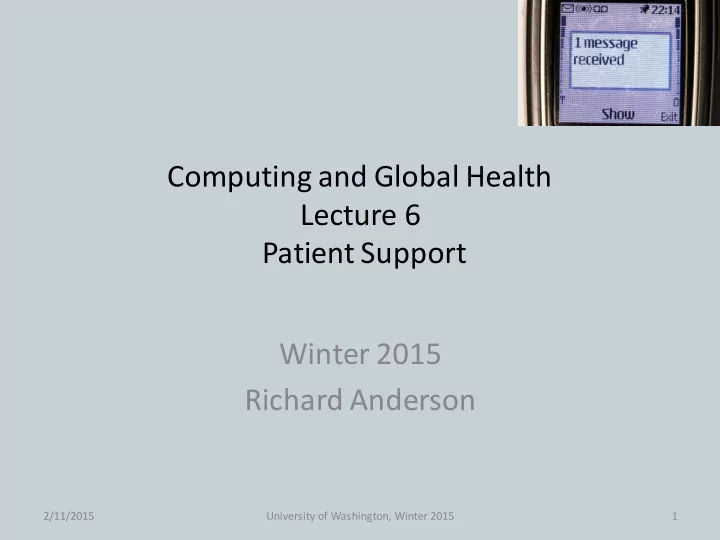 22:14
1 message received
Show
Exit

Computing and Global Health
Lecture 6
Patient Support

Winter 2015
Richard Anderson

2/11/2015
University of Washington, Winter 2015
1